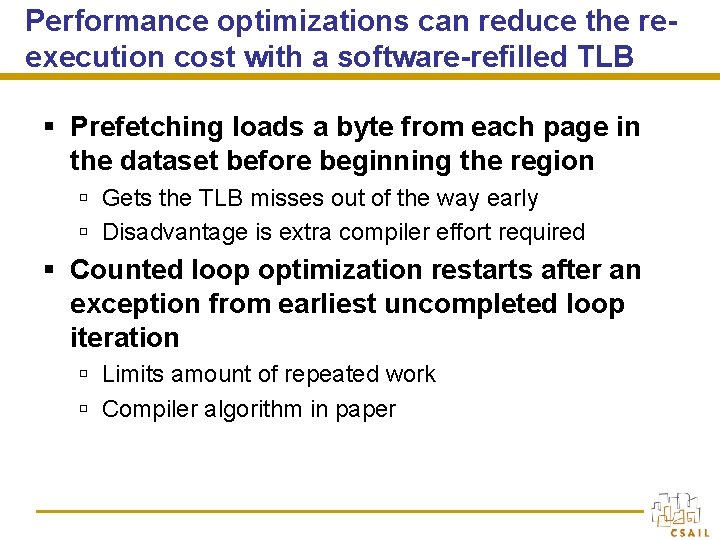 Performance optimizations can reduce the re-execution cost with a software-refilled TLB

▪ Prefetching loads a byte from each page in the dataset before beginning the region
 ▫ Gets the TLB misses out of the way early
 ▫ Disadvantage is extra compiler effort required
▪ Counted loop optimization restarts after an exception from earliest uncompleted loop iteration
 ▫ Limits amount of repeated work
 ▫ Compiler algorithm in paper

CSAIL